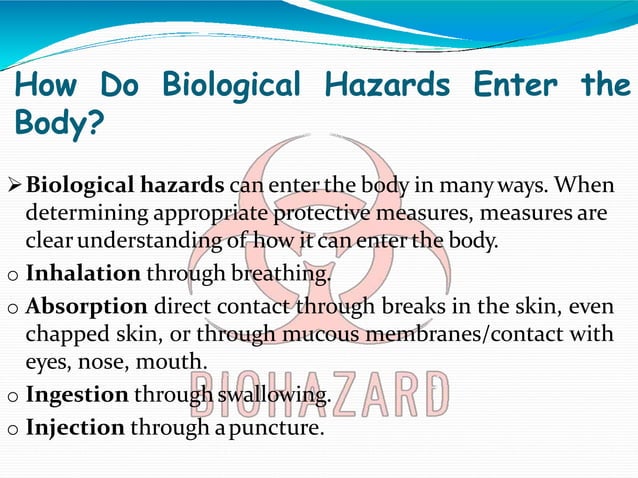 How Do Biological Hazards Enter the Body?

➢ **Biological hazards** can enter the body in many ways. When determining appropriate protective measures, measures are clear understanding of how it can enter the body.

o **Inhalation** through breathing.

o **Absorption** direct contact through breaks in the skin, even chapped skin, or through mucous membranes/contact with eyes, nose, mouth.

o **Ingestion** through swallowing.

o **Injection** through a puncture.

BIOHAZARD